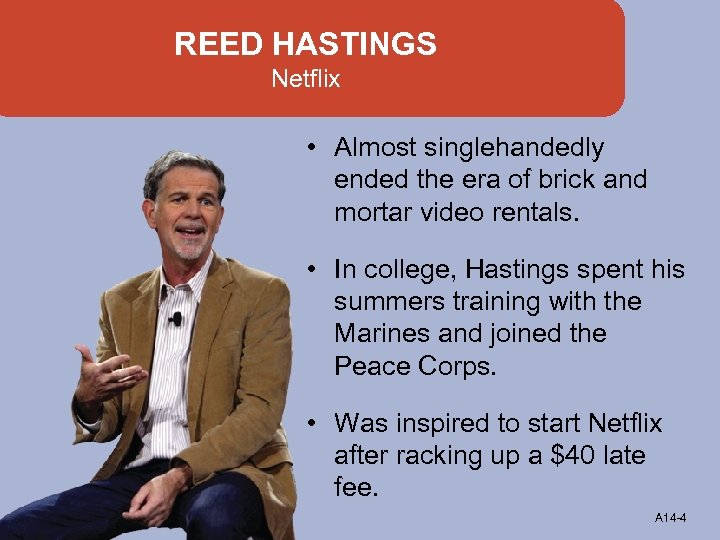 REED HASTINGS
Netflix

• Almost singlehandedly ended the era of brick and mortar video rentals.

• In college, Hastings spent his summers training with the Marines and joined the Peace Corps.

• Was inspired to start Netflix after racking up a \$40 late fee.

A14-4